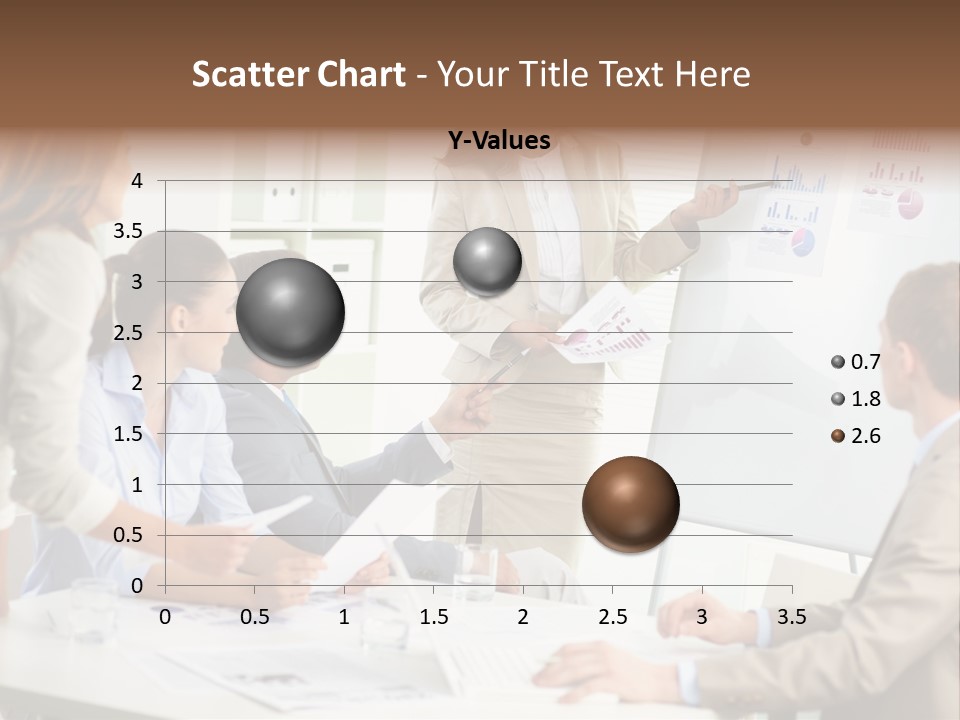 Scatter Chart - Your Title Text Here

Y-Values

4
3.5
3
2.5
2
1.5
1
0.5
0

0 0.5 1 1.5 2 2.5 3 3.5

0.7
1.8
2.6